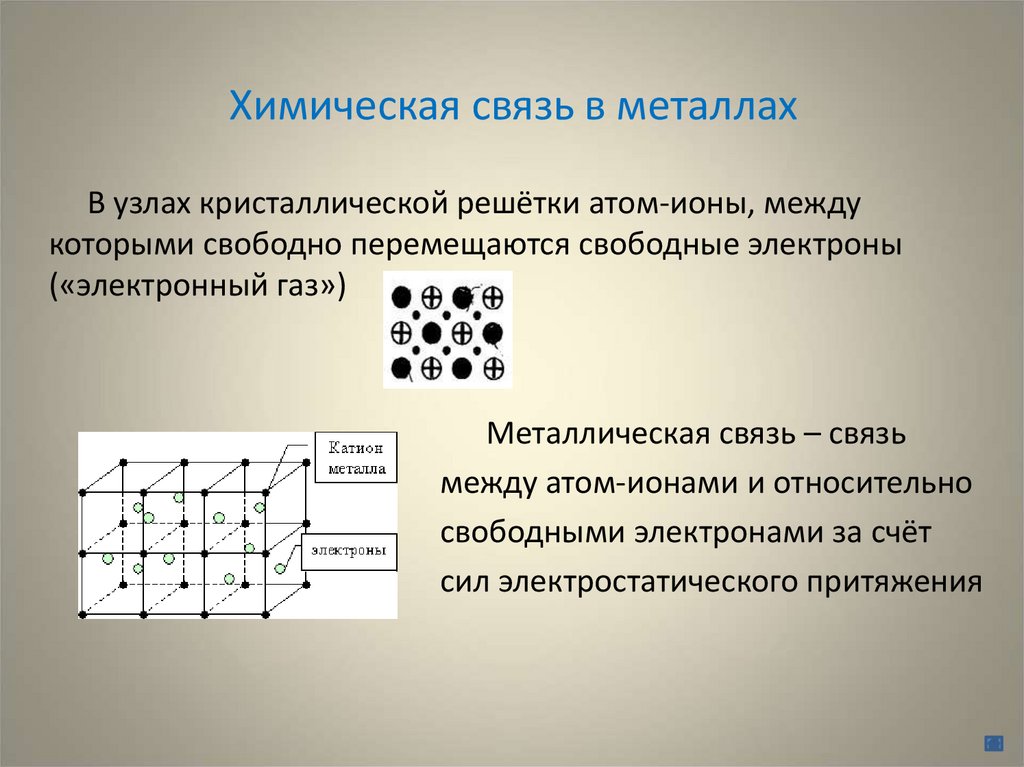 Химическая связь в металлах

В узлах кристаллической решётки атом-ионы, между которыми свободно перемещаются свободные электроны («электронный газ»)

Катион металла

электроны

Металлическая связь – связь между атом-ионами и относительно свободными электронами за счёт сил электростатического притяжения